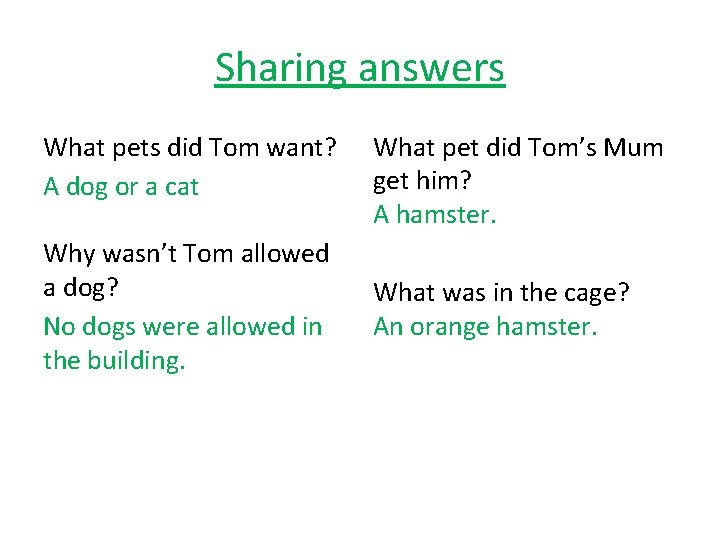 Sharing answers

What pets did Tom want?

A dog or a cat

Why wasn’t Tom allowed a dog?

No dogs were allowed in the building.

What pet did Tom’s Mum get him?

A hamster.

What was in the cage?

An orange hamster.